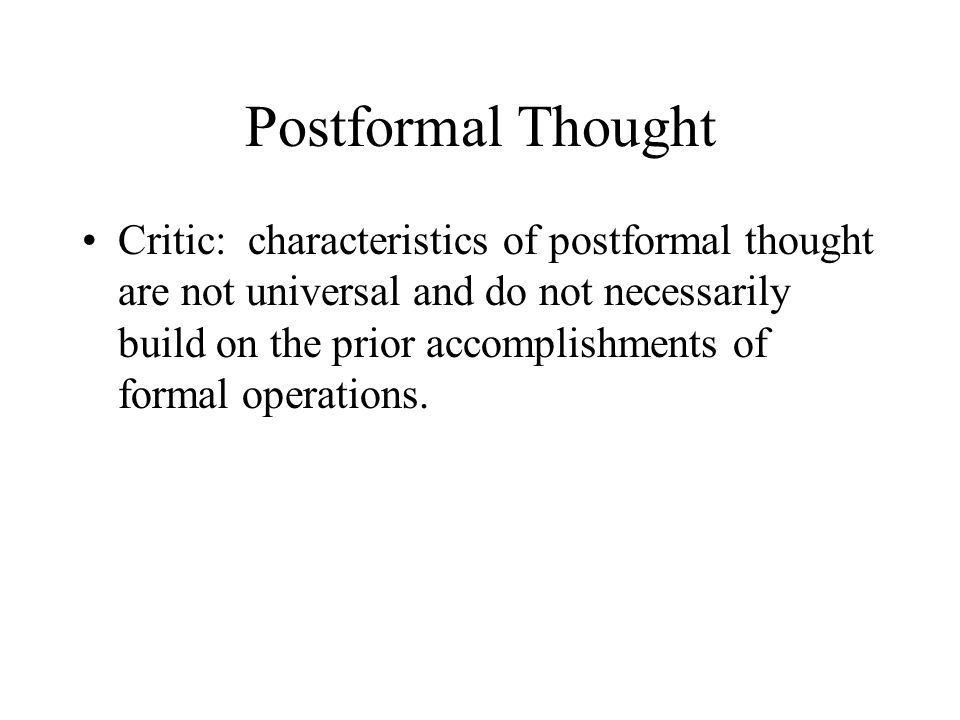 Postformal Thought

• Critic: characteristics of postformal thought are not universal and do not necessarily build on the prior accomplishments of formal operations.